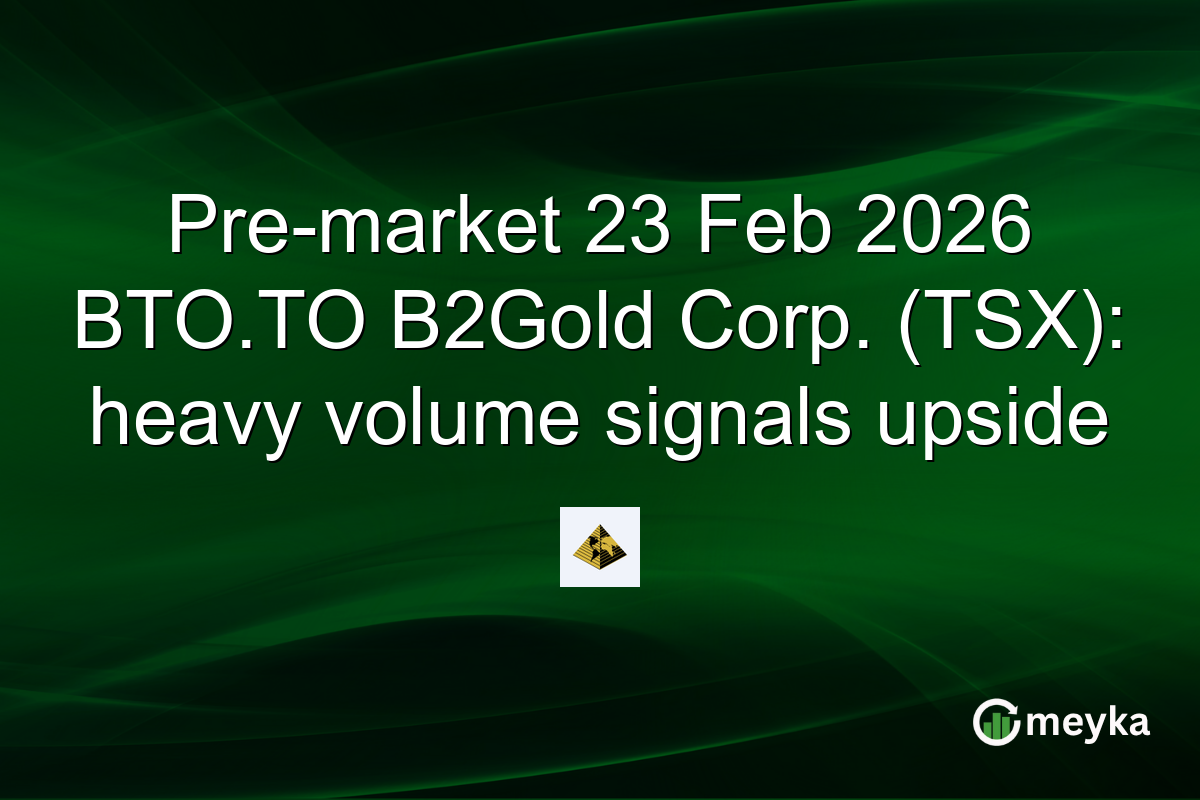 Pre-market 23 Feb 2026 BTO.TO B2Gold Corp. (TSX): heavy volume signals upside

meyka